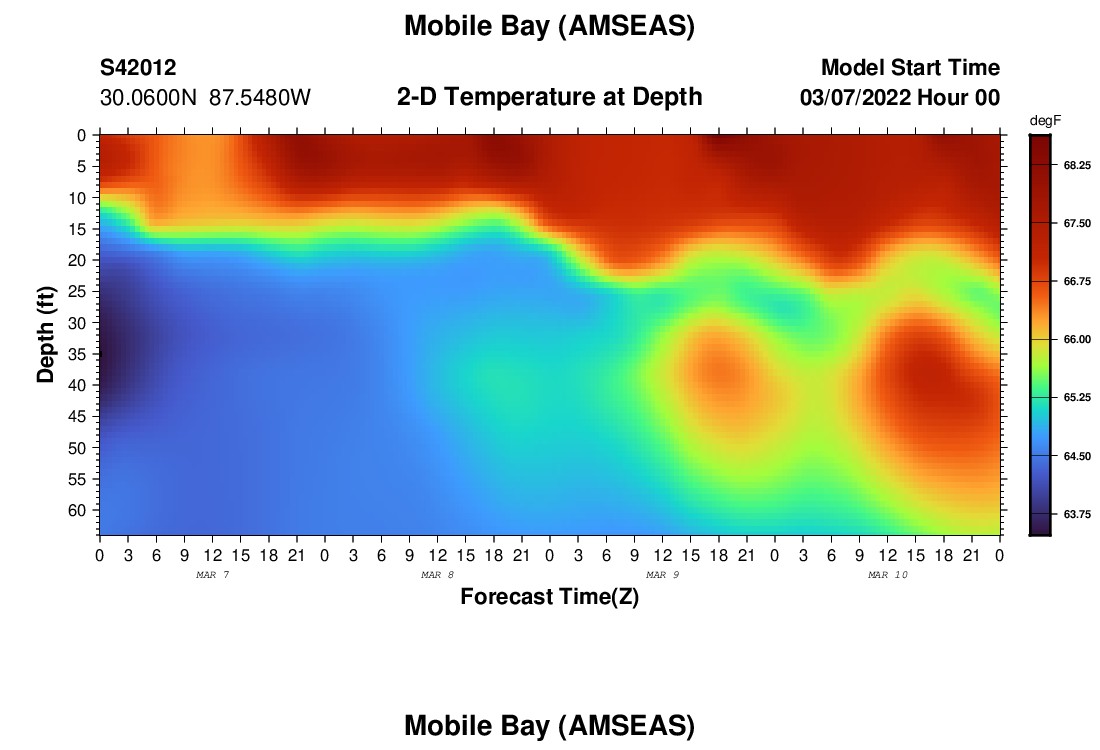 Mobile Bay (AMSEAS)

S42012
30.0600N 87.5480W

2-D Temperature at Depth

Model Start Time
03/07/2022 Hour 00

degF
68.25
67.50
66.75
66.00
65.25
64.50
63.75

Depth (ft)
0
5
10
15
20
25
30
35
40
45
50
55
60

0 3 6 9 12 15 18 21 0 3 6 9 12 15 18 21 0 3 6 9 12 15 18 21 0 3 6 9 12 15 18 21 0
MAR 7
MAR 8
MAR 9
MAR 10
Forecast Time(Z)

Mobile Bay (AMSEAS)